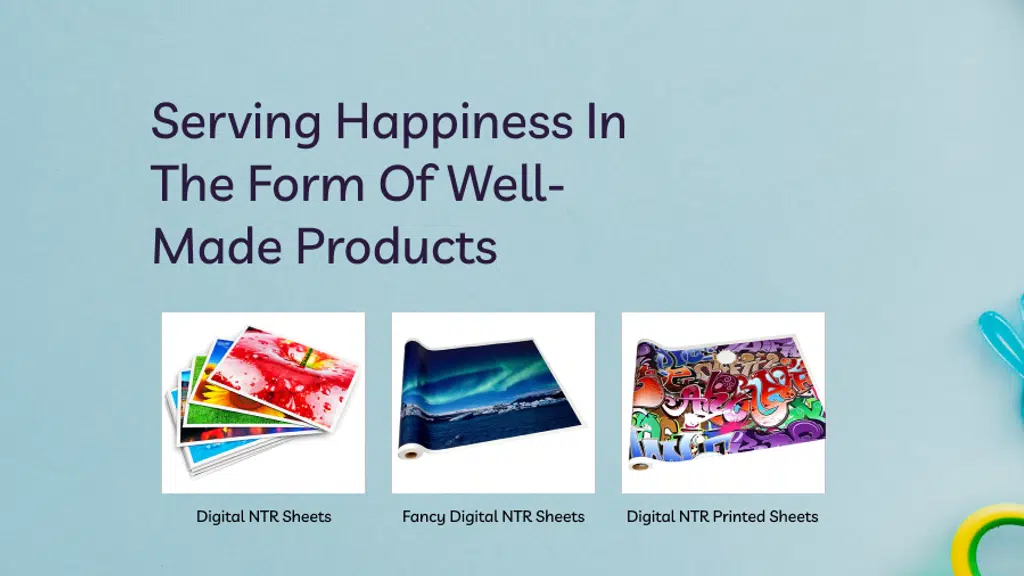 Serving Happiness In The Form Of Well-Made Products

Digital NTR Sheets

Fancy Digital NTR Sheets

Digital NTR Printed Sheets